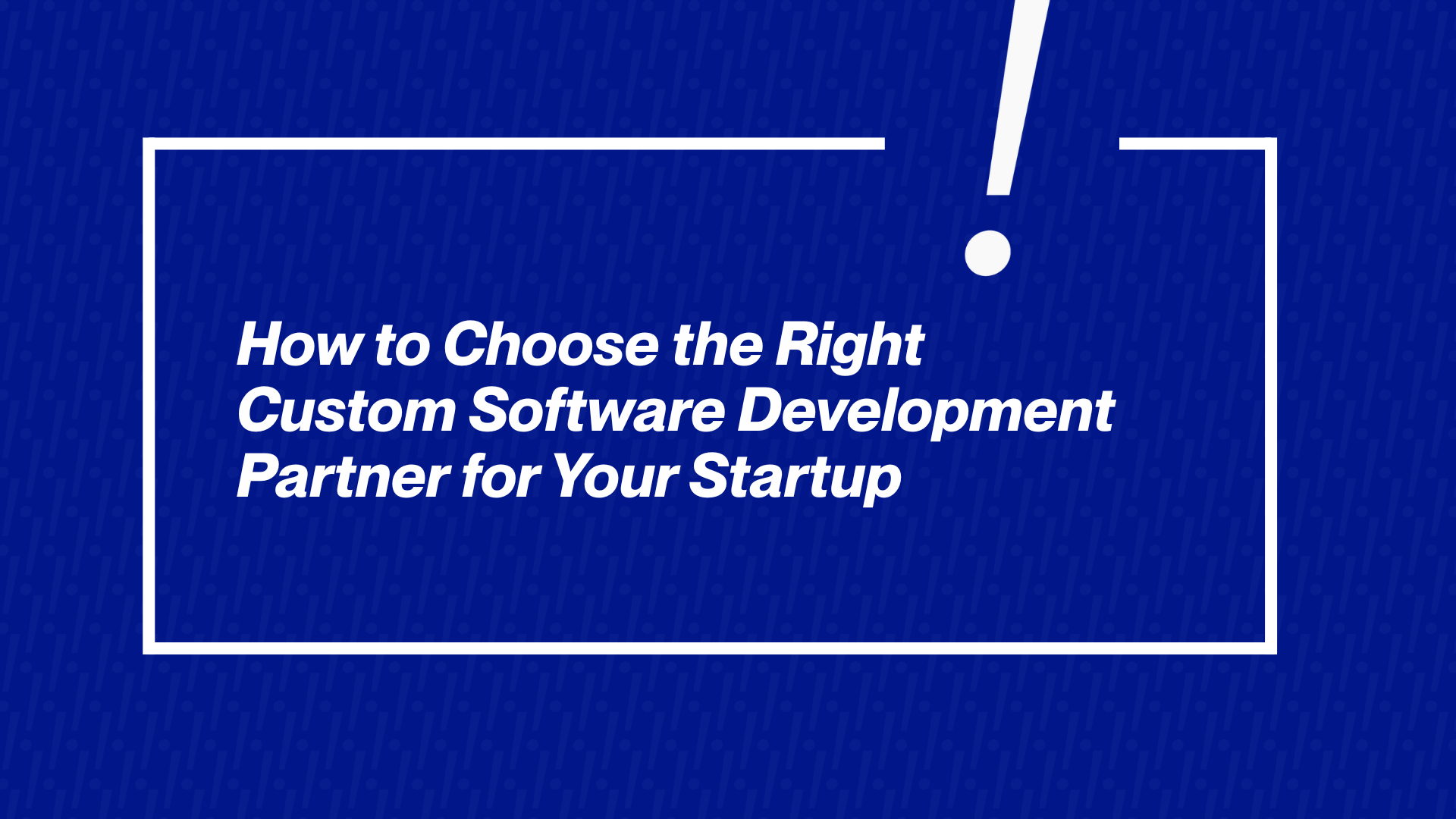 How to Choose the Right Custom Software Development Partner for Your Startup